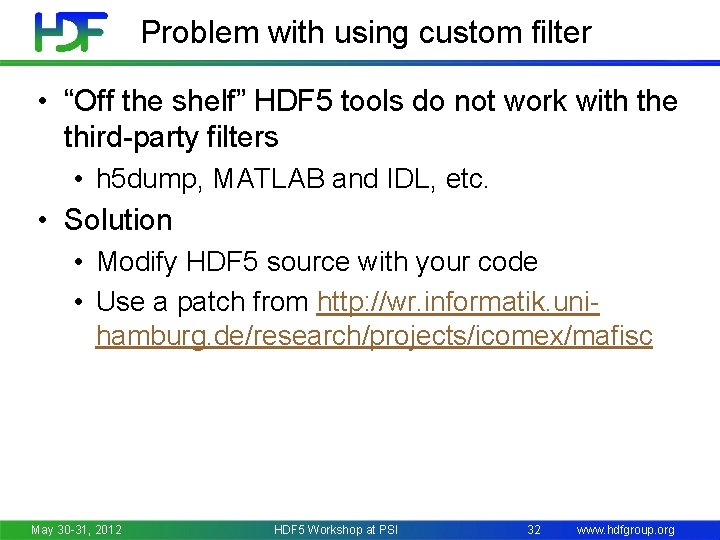 HDF Problem with using custom filter

• “Off the shelf” HDF5 tools do not work with the third-party filters
  • h5dump, MATLAB and IDL, etc.
• Solution
  • Modify HDF5 source with your code
  • Use a patch from http://wr.informatik.uni-hamburg.de/research/projects/icomex/mafisc

May 30-31, 2012 HDF5 Workshop at PSI 32 www.hdfgroup.org